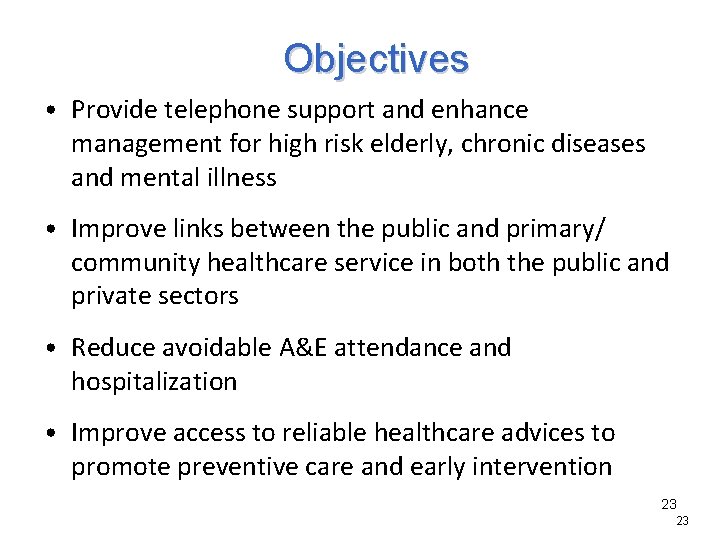 Objectives

• Provide telephone support and enhance management for high risk elderly, chronic diseases and mental illness

• Improve links between the public and primary/ community healthcare service in both the public and private sectors

• Reduce avoidable A&E attendance and hospitalization

• Improve access to reliable healthcare advices to promote preventive care and early intervention

23
23